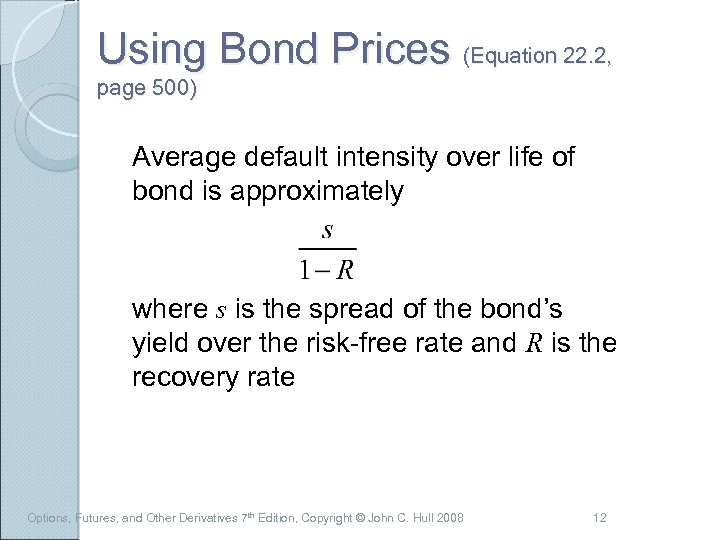 Using Bond Prices (Equation 22.2, page 500)

Average default intensity over life of bond is approximately

$\frac{s}{1-R}$

where $s$ is the spread of the bond's yield over the risk-free rate and $R$ is the recovery rate

Options, Futures, and Other Derivatives 7th Edition, Copyright © John C. Hull 2008

12